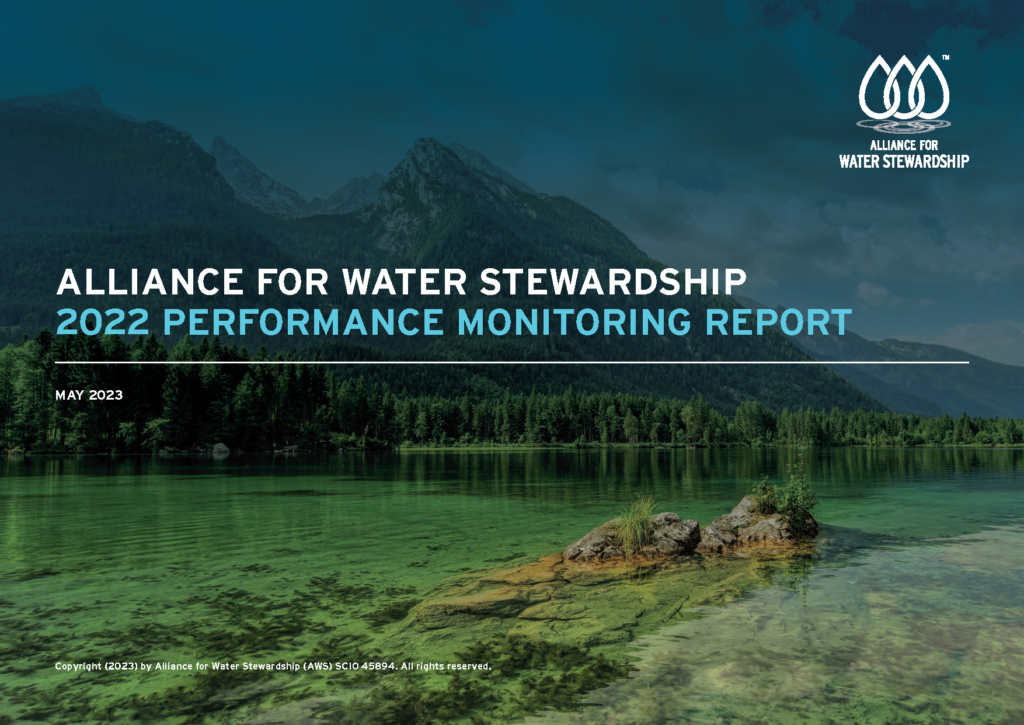 ™
ALLIANCE FOR
WATER STEWARDSHIP

ALLIANCE FOR WATER STEWARDSHIP
2022 PERFORMANCE MONITORING REPORT

MAY 2023

Copyright (2023) by Alliance for Water Stewardship (AWS) SCIO 45894. All rights reserved.